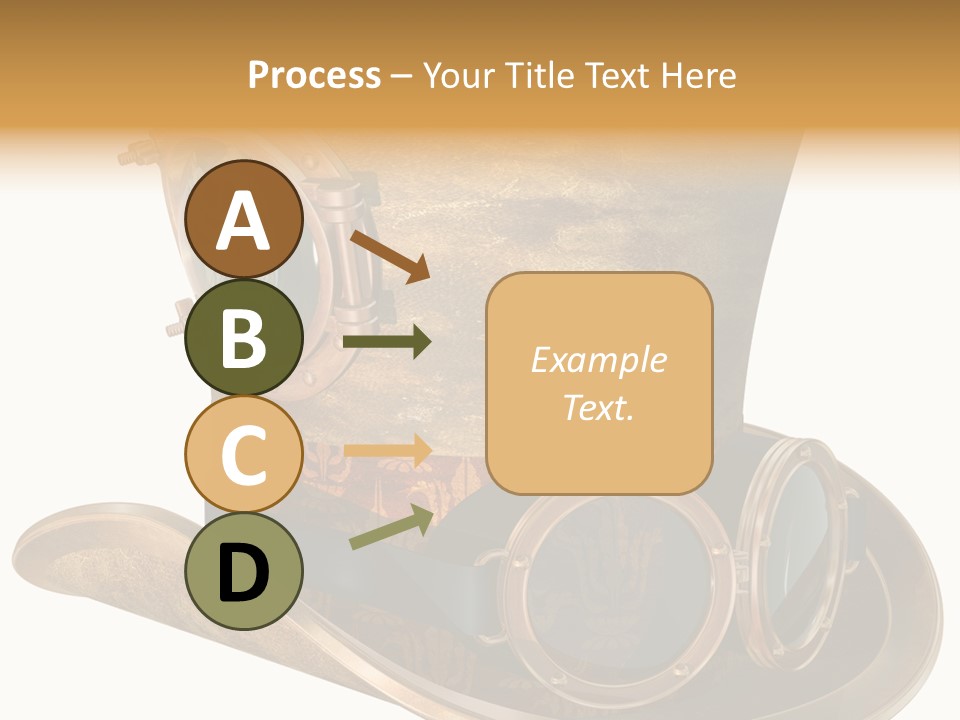 Process – Your Title Text Here

A

B

C

D

Example Text.